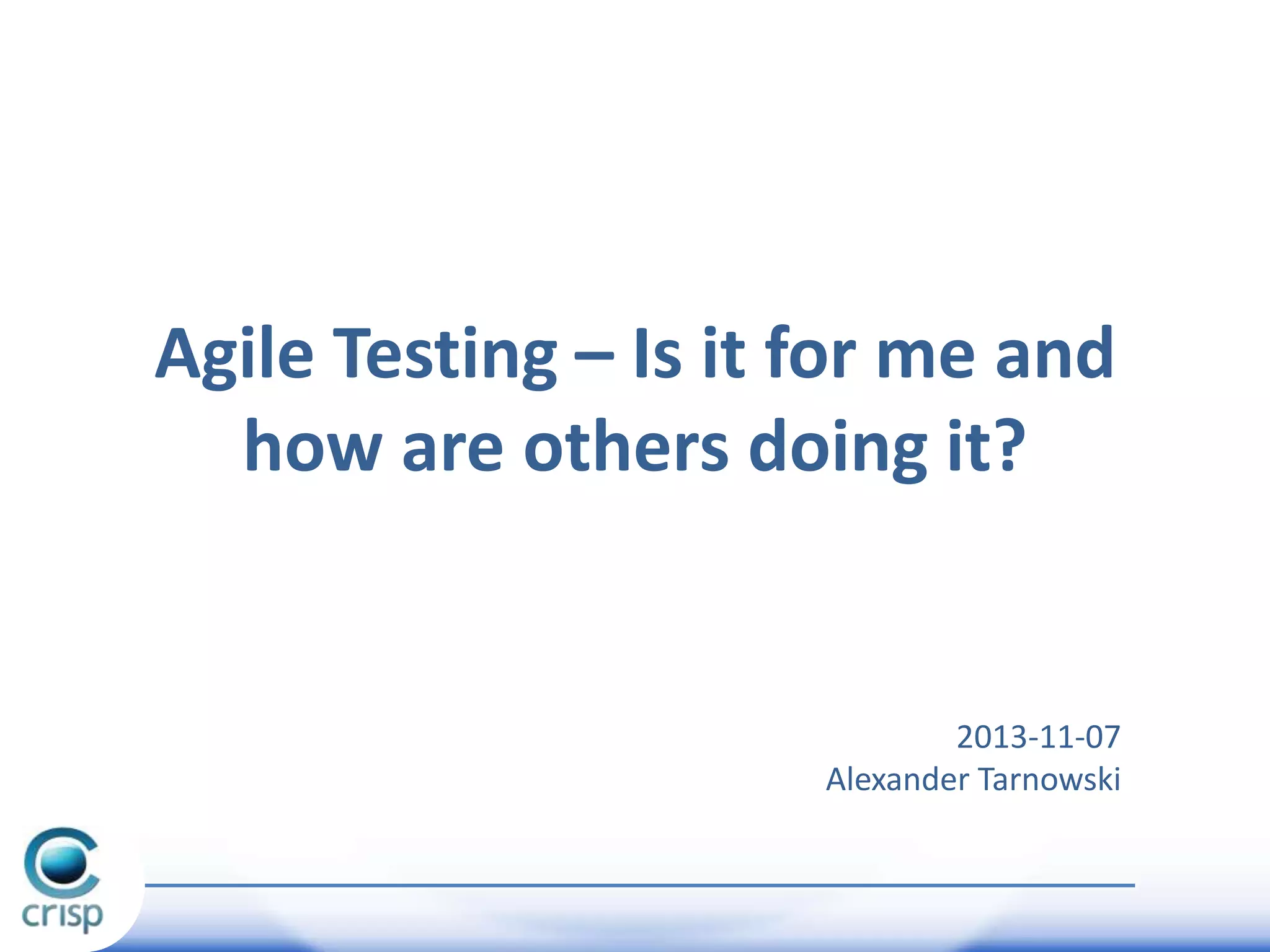 Agile Testing – Is it for me and how are others doing it?

2013-11-07
Alexander Tarnowski

crisp